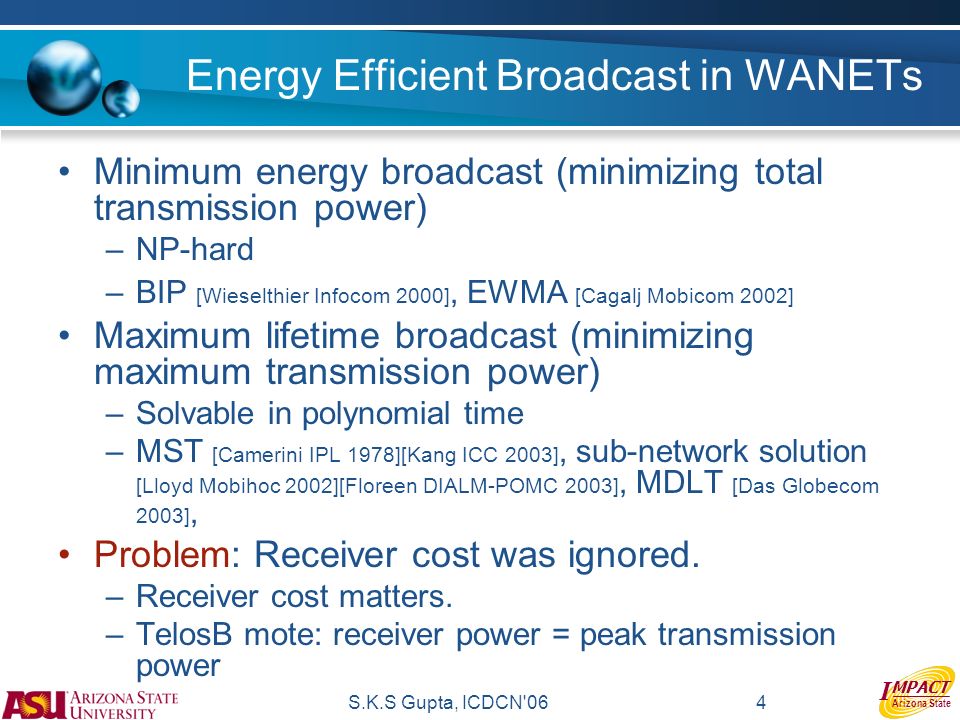 Energy Efficient Broadcast in WANETs

• Minimum energy broadcast (minimizing total transmission power)
– NP-hard
– BIP [Wieselthier Infocom 2000], EWMA [Cagalj Mobicom 2002]

• Maximum lifetime broadcast (minimizing maximum transmission power)
– Solvable in polynomial time
– MST [Camerini IPL 1978][Kang ICC 2003], sub-network solution [Lloyd Mobihoc 2002][Floreen DIALM-POMC 2003], MDLT [Das Globecom 2003],

• Problem: Receiver cost was ignored.
– Receiver cost matters.
– TelosB mote: receiver power = peak transmission power

ASU ARIZONA STATE UNIVERSITY

S.K.S Gupta, ICDCN'06

4

IMPACT Arizona State